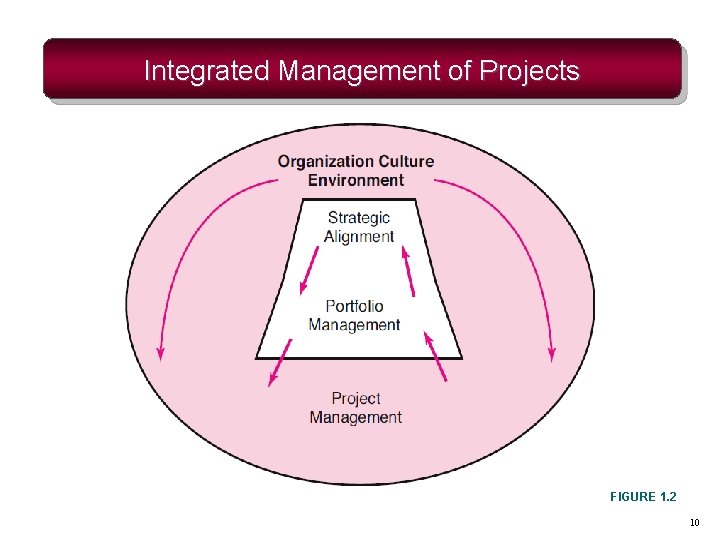 Integrated Management of Projects

Organization Culture
Environment

Strategic
Alignment

Portfolio
Management

Project
Management

FIGURE 1.2

10